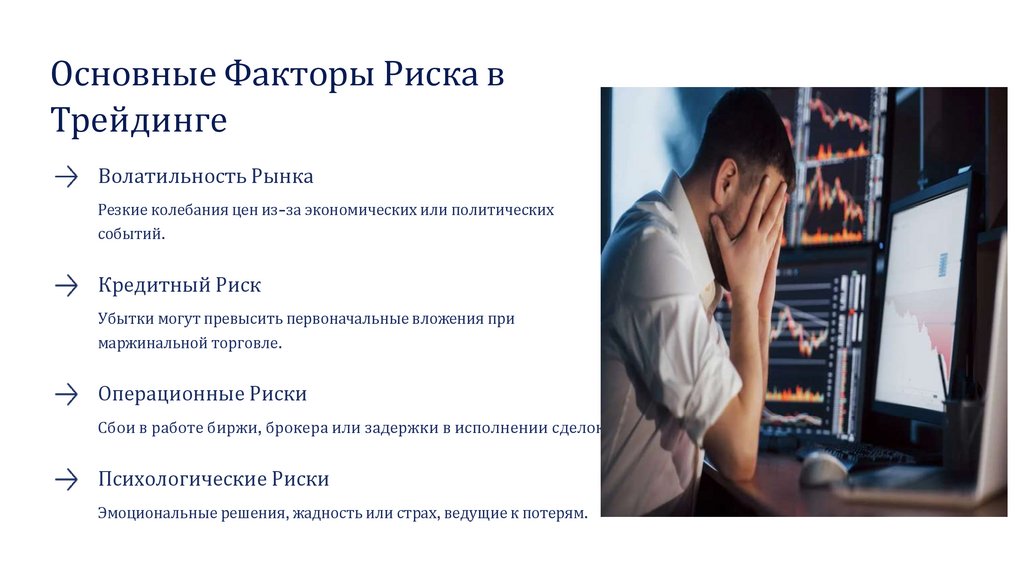 Основные Факторы Риска в Трейдинге

→ Волатильность Рынка

Резкие колебания цен из-за экономических или политических событий.

→ Кредитный Риск

Убытки могут превысить первоначальные вложения при маржинальной торговле.

→ Операционные Риски

Сбои в работе биржи, брокера или задержки в исполнении сделок

→ Психологические Риски

Эмоциональные решения, жадность или страх, ведущие к потерям.